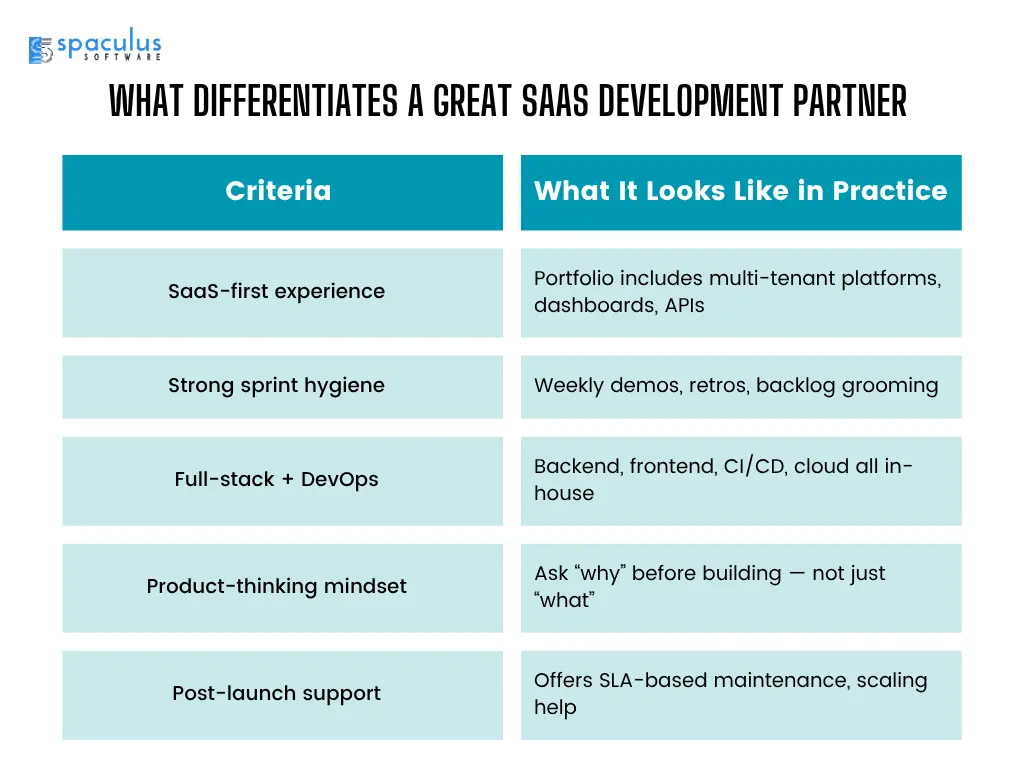 spaculus
SOFTWARE

WHAT DIFFERENTIATES A GREAT SAAS DEVELOPMENT PARTNER

| Criteria | What It Looks Like in Practice |
|---|---|
| SaaS-first experience | Portfolio includes multi-tenant platforms, dashboards, APIs |
| Strong sprint hygiene | Weekly demos, retros, backlog grooming |
| Full-stack + DevOps | Backend, frontend, CI/CD, cloud all in-house |
| Product-thinking mindset | Ask “why” before building — not just “what” |
| Post-launch support | Offers SLA-based maintenance, scaling help |